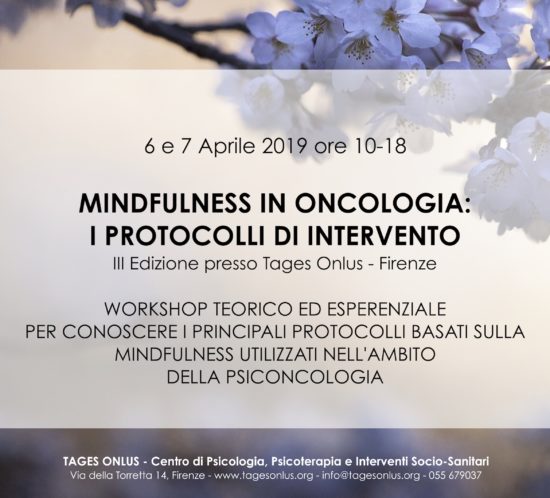 6 e 7 Aprile 2019 ore 10-18

MINDFULNESS IN ONCOLOGIA: I PROTOCOLLI DI INTERVENTO

III Edizione presso Tages Onlus - Firenze

WORKSHOP TEORICO ED ESPERENZIALE PER CONOSCERE I PRINCIPALI PROTOCOLLI BASATI SULLA MINDFULNESS UTILIZZATI NELL'AMBITO DELLA PSICONCOLOGIA

TAGES ONLUS - Centro di Psicologia, Psicoterapia e Interventi Socio-Sanitari
Via della Torretta 14, Firenze - www.tagesonlus.org - info@tagesonlus.org - 055 679037